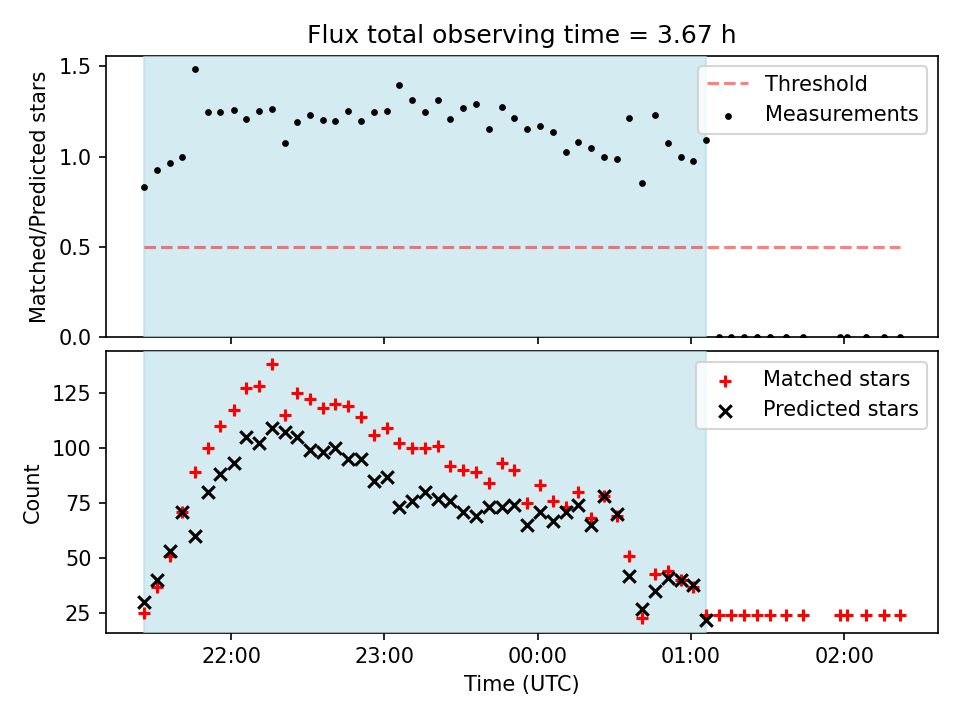 Flux total observing time = 3.67 h

Matched/Predicted stars

1.5
1.0
0.5
0.0

Threshold
Measurements

Count

125
100
75
50
25

Matched stars
Predicted stars

22:00
23:00
00:00
01:00
02:00

Time (UTC)